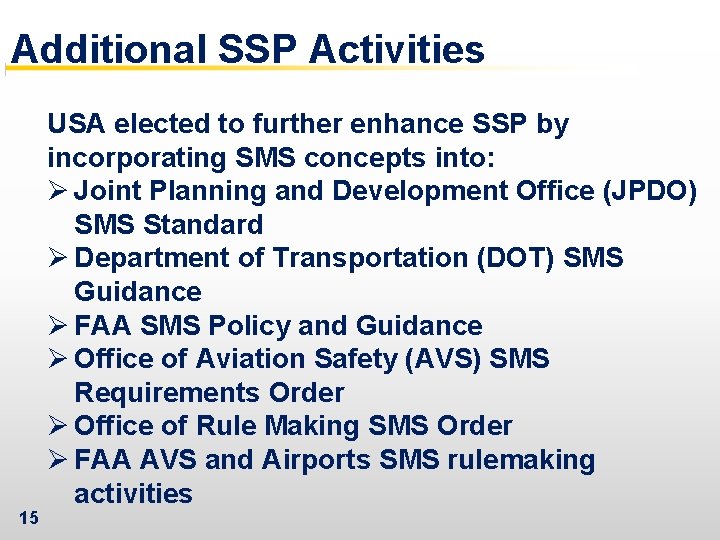 Additional SSP Activities

USA elected to further enhance SSP by incorporating SMS concepts into:

➢ Joint Planning and Development Office (JPDO) SMS Standard
➢ Department of Transportation (DOT) SMS Guidance
➢ FAA SMS Policy and Guidance
➢ Office of Aviation Safety (AVS) SMS Requirements Order
➢ Office of Rule Making SMS Order
➢ FAA AVS and Airports SMS rulemaking activities

15